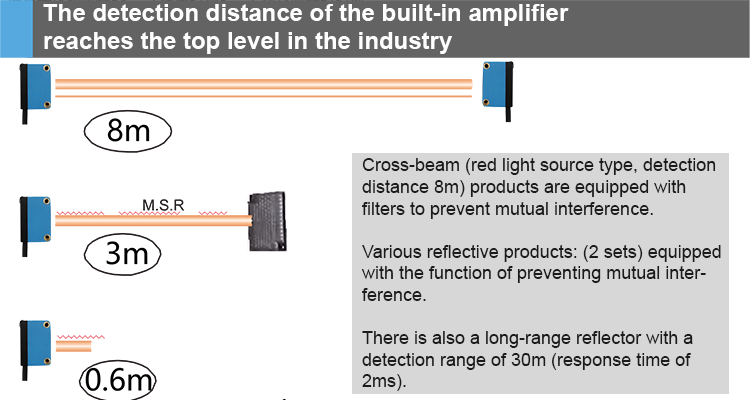 The detection distance of the built-in amplifier reaches the top level in the industry

8m

M.S.R

3m

0.6m

Cross-beam (red light source type, detection distance 8m) products are equipped with filters to prevent mutual interference.

Various reflective products: (2 sets) equipped with the function of preventing mutual interference.

There is also a long-range reflector with a detection range of 30m (response time of 2ms).